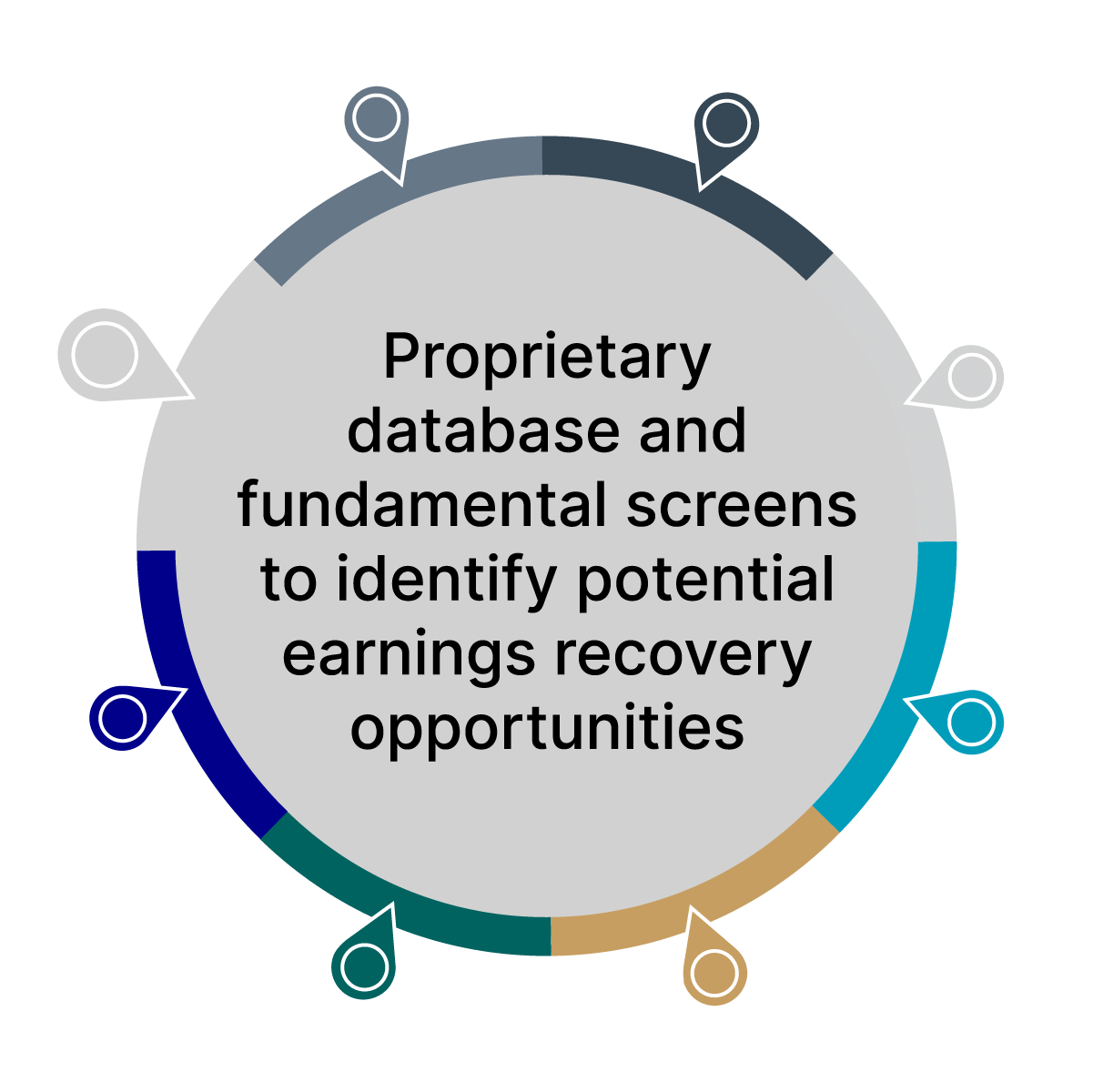 Proprietary database and fundamental screens to identify potential earnings recovery opportunities